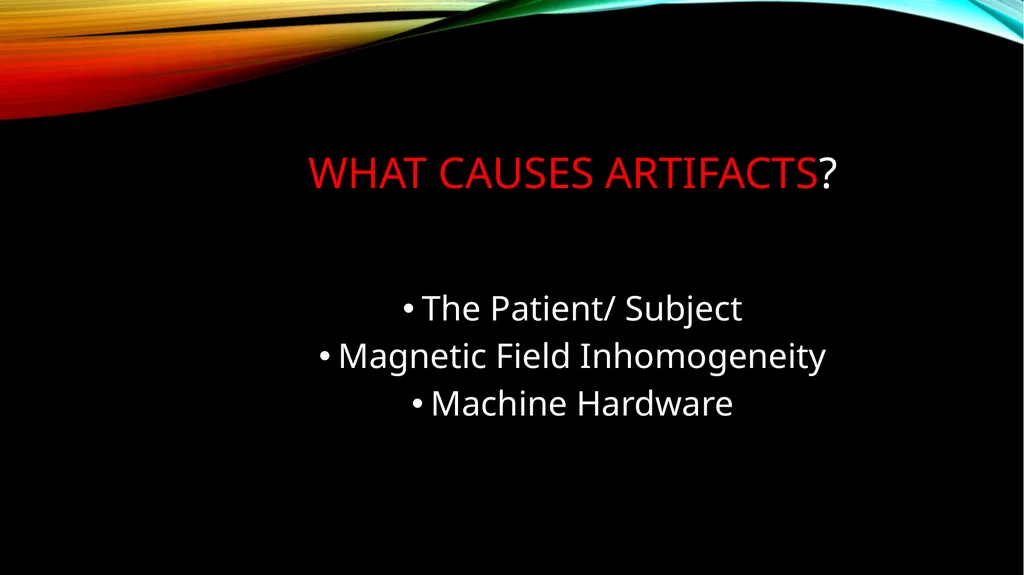 WHAT CAUSES ARTIFACTS?

• The Patient/ Subject
• Magnetic Field Inhomogeneity
• Machine Hardware